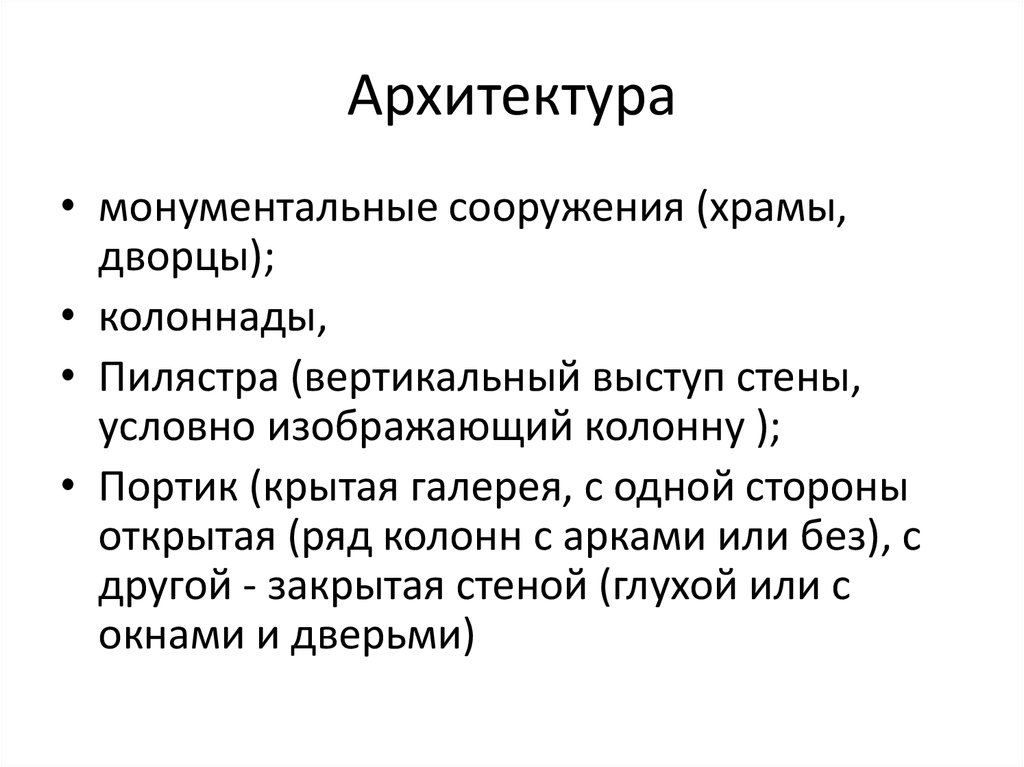 Архитектура

• монументальные сооружения (храмы, дворцы);
• колоннады,
• Пилястра (вертикальный выступ стены, условно изображающий колонну );
• Портик (крытая галерея, с одной стороны открытая (ряд колонн с арками или без), с другой - закрытая стеной (глухой или с окнами и дверьми)